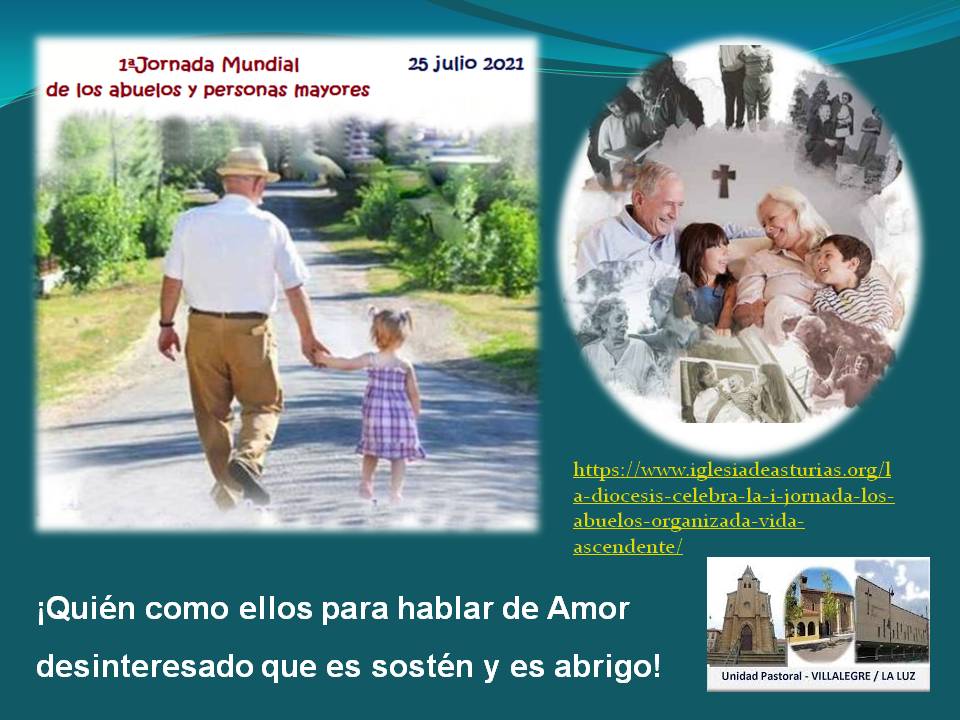 1ªJornada Mundial de los abuelos y personas mayores

25 julio 2021

https://www.iglesiadeasturias.org/la-diocesis-celebra-la-i-jornada-los-abuelos-organizada-vida-ascendente/

¡Quién como ellos para hablar de Amor desinteresado que es sostén y es abrigo!

Unidad Pastoral - VILLALEGRE / LA LUZ